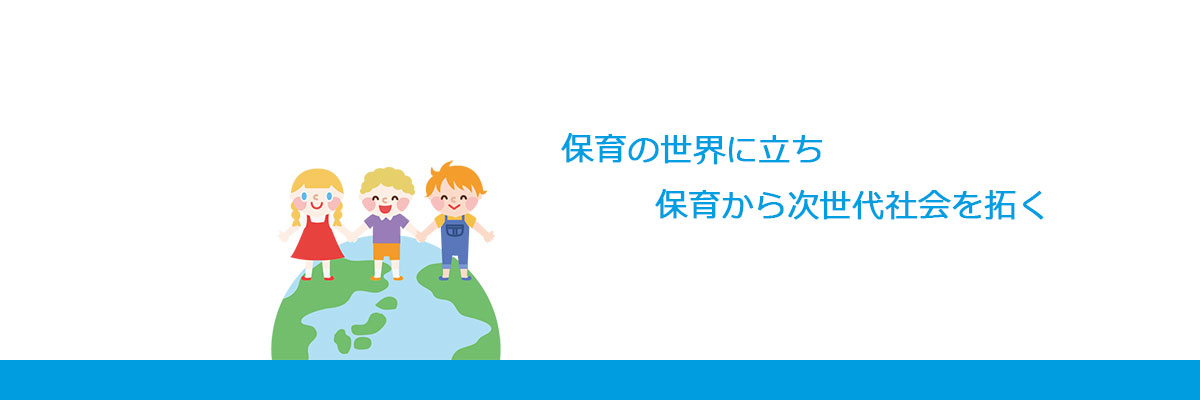 保育の世界に立ち

保育から次世代社会を拓く